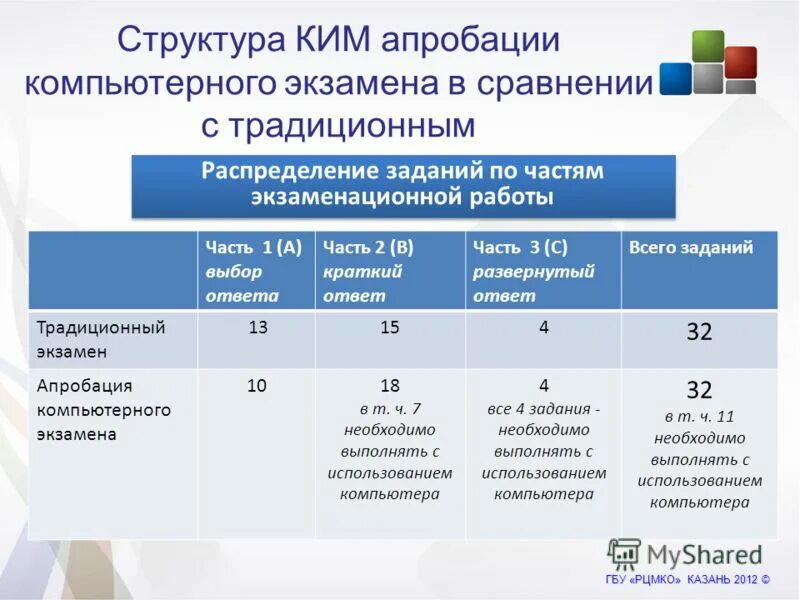 Структура КИМ апробации компьютерного экзамена в сравнении с традиционным

Распределение заданий по частям экзаменационной работы

| | Часть 1 (А) выбор ответа | Часть 2 (В) краткий ответ | Часть 3 (С) развернутый ответ | Всего заданий |
|---|---|---|---|---|
| Традиционный экзамен | 13 | 15 | 4 | 32 |
| Апробация компьютерного экзамена | 10 | 18 в т. ч. 7 необходимо выполнять с использованием компьютера | 4 все 4 задания - необходимо выполнять с использованием компьютера | 32 в т. ч. 11 необходимо выполнять с использованием компьютера |

MyShared

ГБУ «РЦМКО» КАЗАНЬ 2012 ©